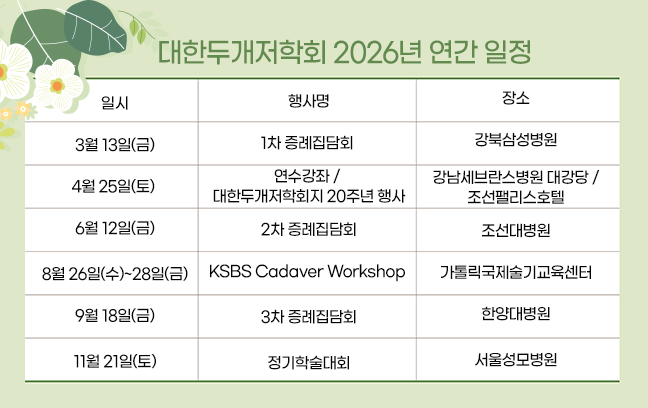 대한두개저학회 2026년 연간 일정

| 일시 | 행사명 | 장소 |
|---|---|---|
| 3월 13일(금) | 1차 증례집담회 | 강북삼성병원 |
| 4월 25일(토) | 연수강좌 / 대한두개저학회지 20주년 행사 | 강남세브란스병원 대강당 / 조선팰리스호텔 |
| 6월 12일(금) | 2차 증례집담회 | 조선대병원 |
| 8월 26일(수)~28일(금) | KSBS Cadaver Workshop | 가톨릭국제술기교육센터 |
| 9월 18일(금) | 3차 증례집담회 | 한양대병원 |
| 11월 21일(토) | 정기학술대회 | 서울성모병원 |